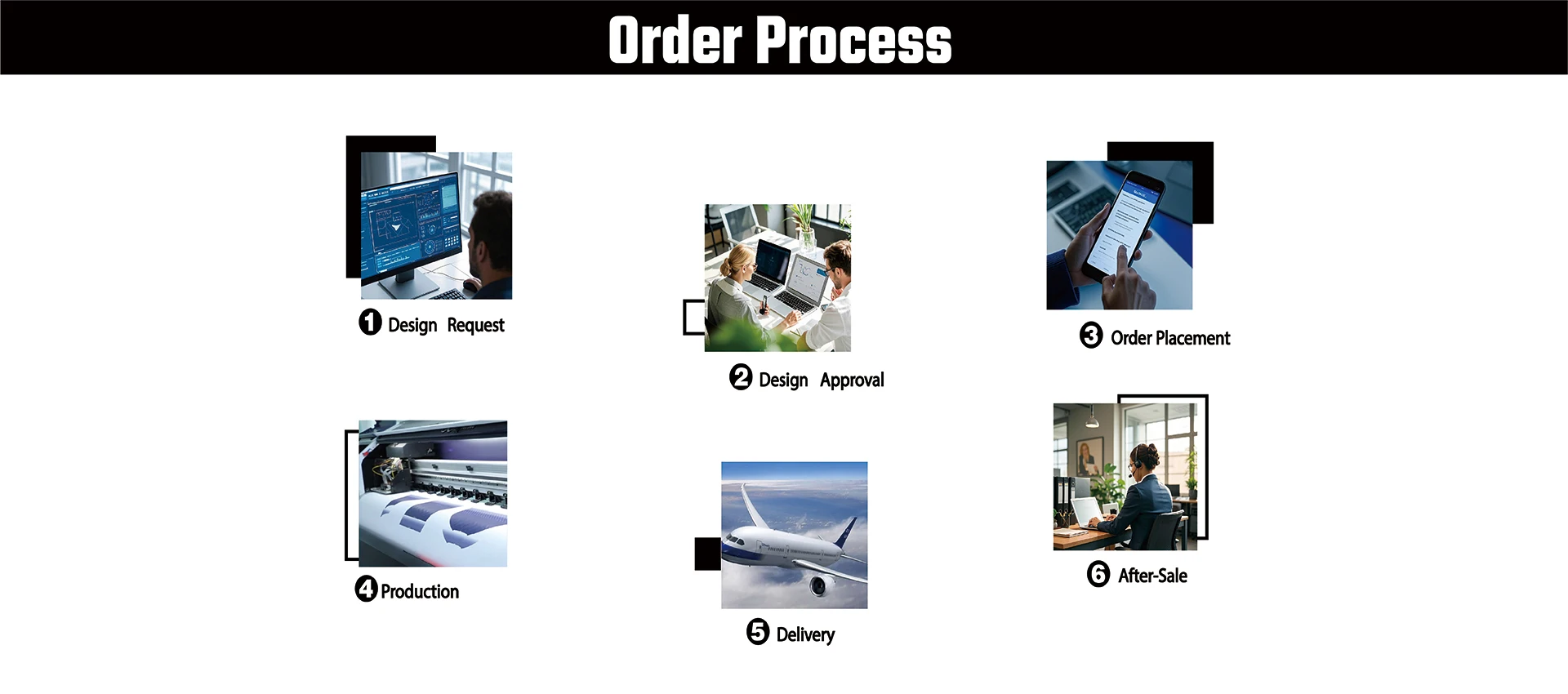 Order Process

1 Design Request

2 Design Approval

3 Order Placement

4 Production

5 Delivery

6 After-Sale